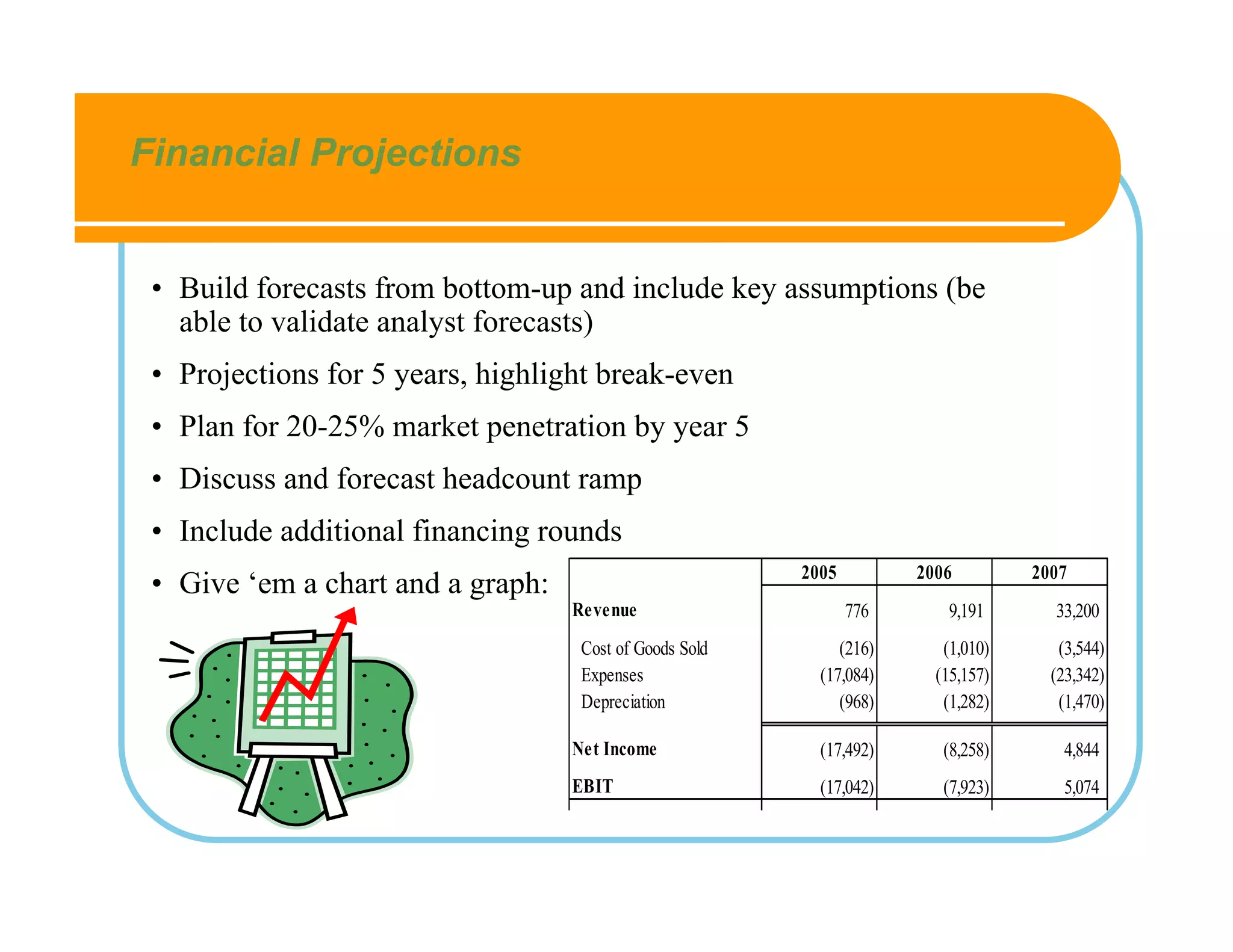 Financial Projections

• Build forecasts from bottom-up and include key assumptions (be able to validate analyst forecasts)

• Projections for 5 years, highlight break-even

• Plan for 20-25% market penetration by year 5

• Discuss and forecast headcount ramp

• Include additional financing rounds

• Give ‘em a chart and a graph:

| | 2005 | 2006 | 2007 |
|---|---|---|---|
| Revenue | 776 | 9,191 | 33,200 |
| Cost of Goods Sold | (216) | (1,010) | (3,544) |
| Expenses | (17,084) | (15,157) | (23,342) |
| Depreciation | (968) | (1,282) | (1,470) |
| Net Income | (17,492) | (8,258) | 4,844 |
| EBIT | (17,042) | (7,923) | 5,074 |